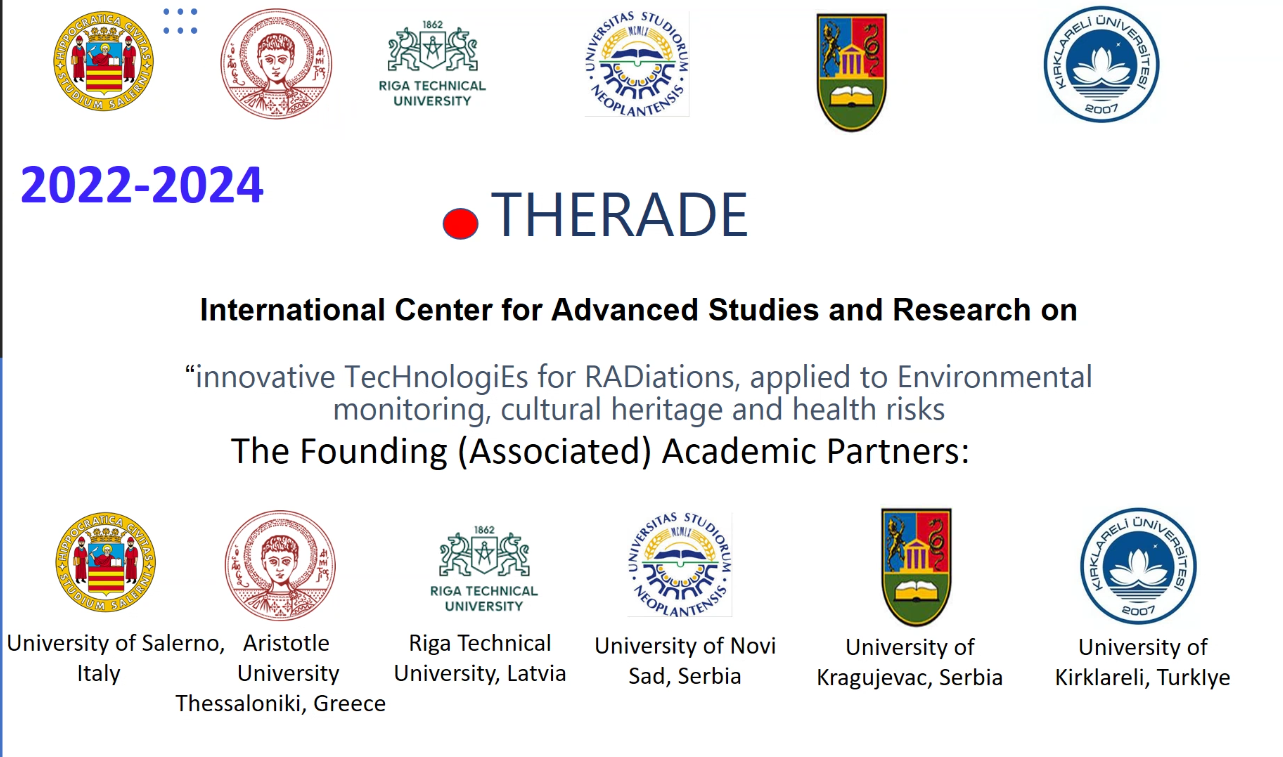 HIPPOCRATICA CIVITAS STUDIUM SALERNI

1862
RIGA TECHNICAL UNIVERSITY

UNIVERSITAS STUDIORUM NEOPLANTENSIS
MCMLX

KIRKLARELİ ÜNİVERSİTESİ
2007

2022-2024

THERADE

International Center for Advanced Studies and Research on

“innovative TecHnologiEs for RADiations, applied to Environmental monitoring, cultural heritage and health risks

The Founding (Associated) Academic Partners:

HIPPOCRATICA CIVITAS STUDIUM SALERNI

1862
RIGA TECHNICAL UNIVERSITY

UNIVERSITAS STUDIORUM NEOPLANTENSIS
MCMLX

KIRKLARELİ ÜNİVERSİTESİ
2007

University of Salerno, Italy

Aristotle University Thessaloniki, Greece

Riga Technical University, Latvia

University of Novi Sad, Serbia

University of Kragujevac, Serbia

University of Kirklareli, Turklye